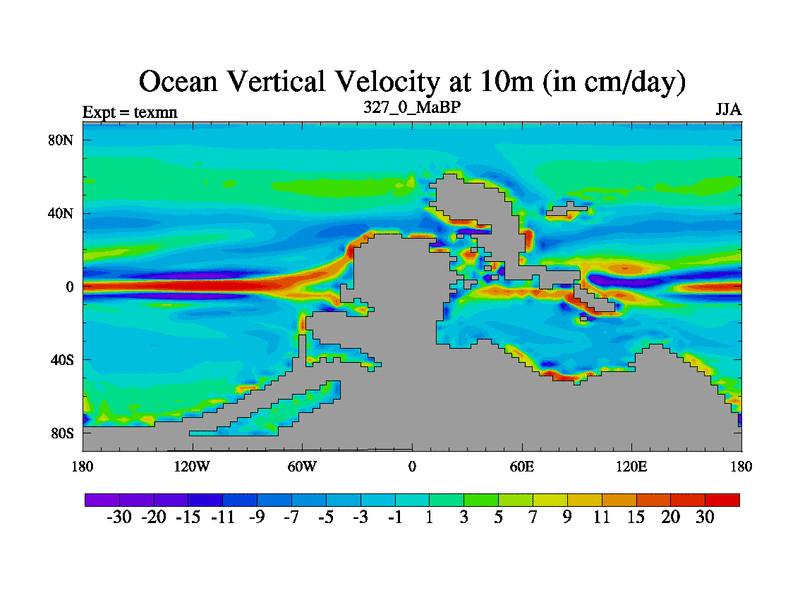 Ocean Vertical Velocity at 10m (in cm/day)

Expt = texmn

327_0_MaBP

JJA

80N
40N
0
40S
80S

180 120W 60W 0 60E 120E 180

-30 -20 -15 -11 -9 -7 -5 -3 -1 1 3 5 7 9 11 15 20 30